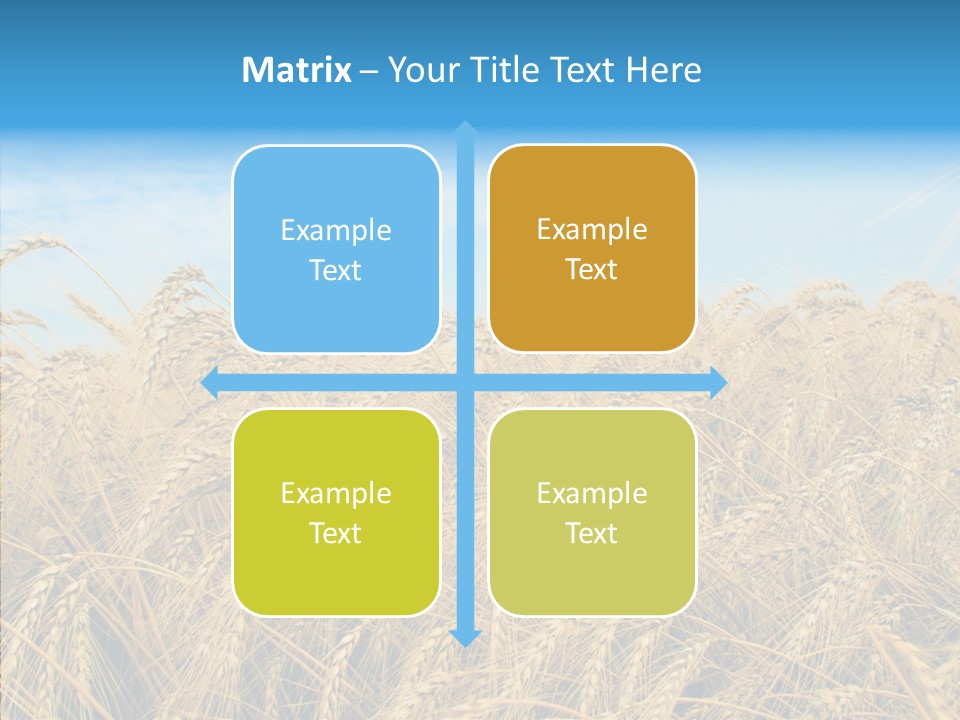 Matrix – Your Title Text Here

Example Text

Example Text

Example Text

Example Text